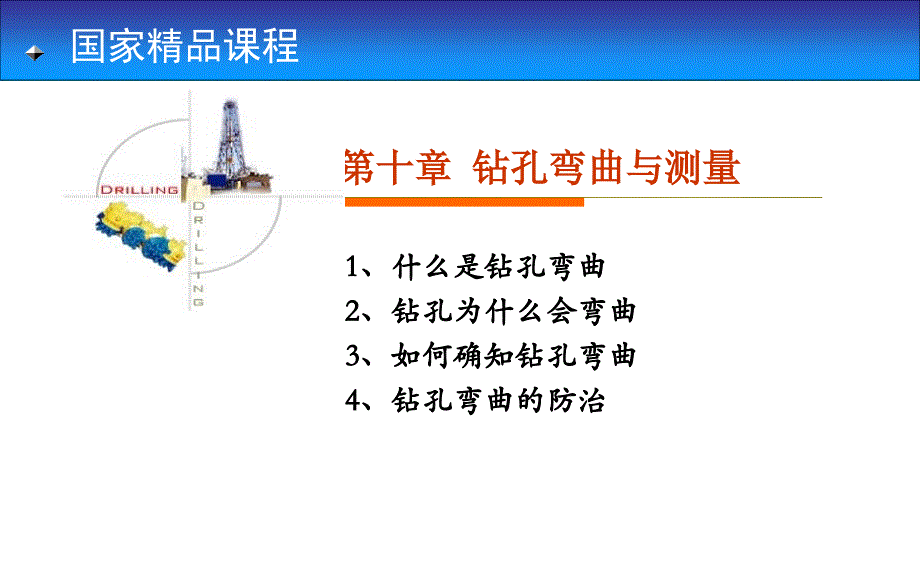 国家精品课程

DRILLING

DRILLING

第十章 钻孔弯曲与测量

1、什么是钻孔弯曲
2、钻孔为什么会弯曲
3、如何确知钻孔弯曲
4、钻孔弯曲的防治